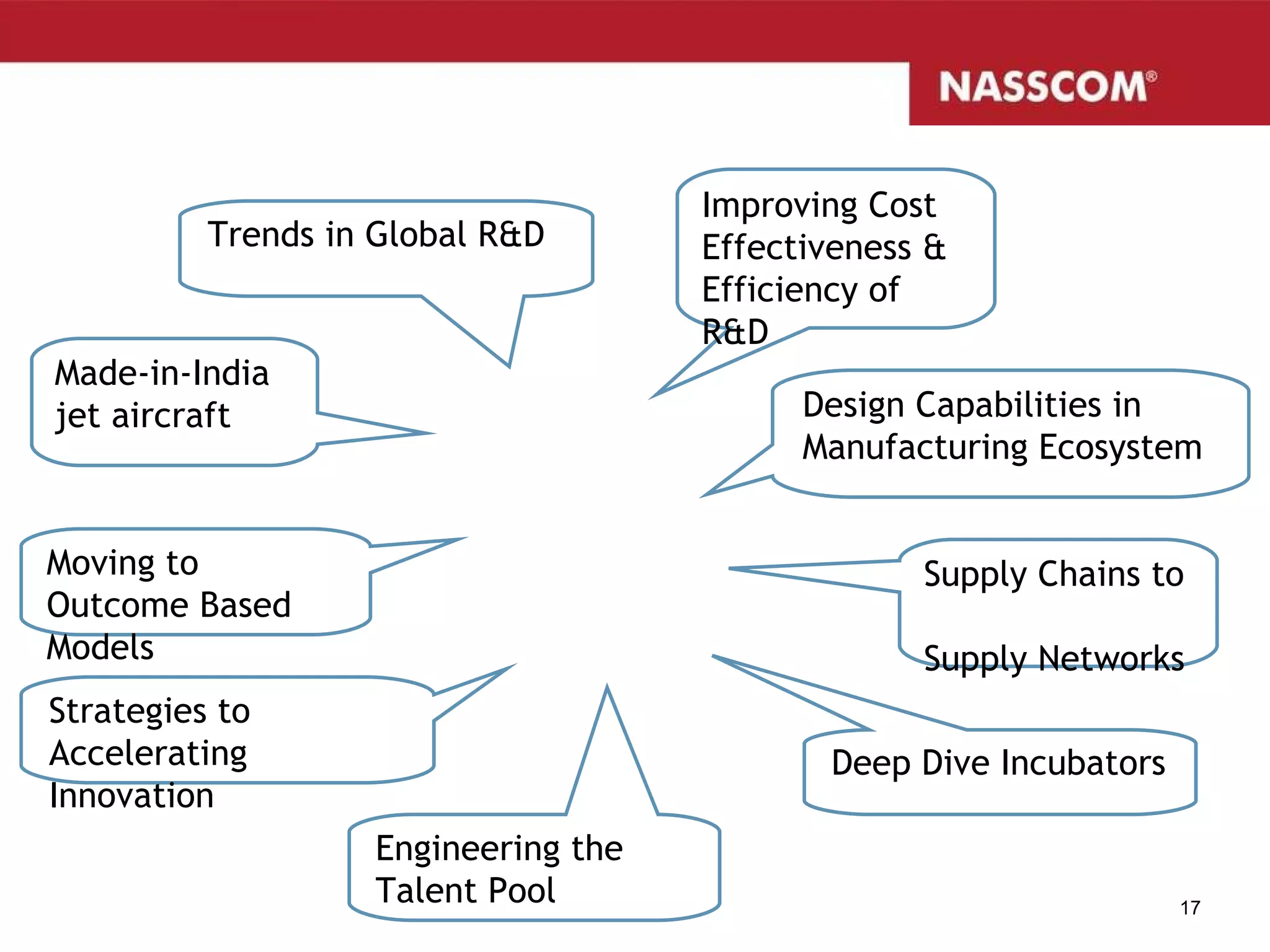 NASSCOM®

Trends in Global R&D

Improving Cost Effectiveness & Efficiency of R&D

Made-in-India jet aircraft

Design Capabilities in Manufacturing Ecosystem

Moving to Outcome Based Models

Supply Chains to

Supply Networks

Strategies to Accelerating Innovation

Deep Dive Incubators

Engineering the Talent Pool

17